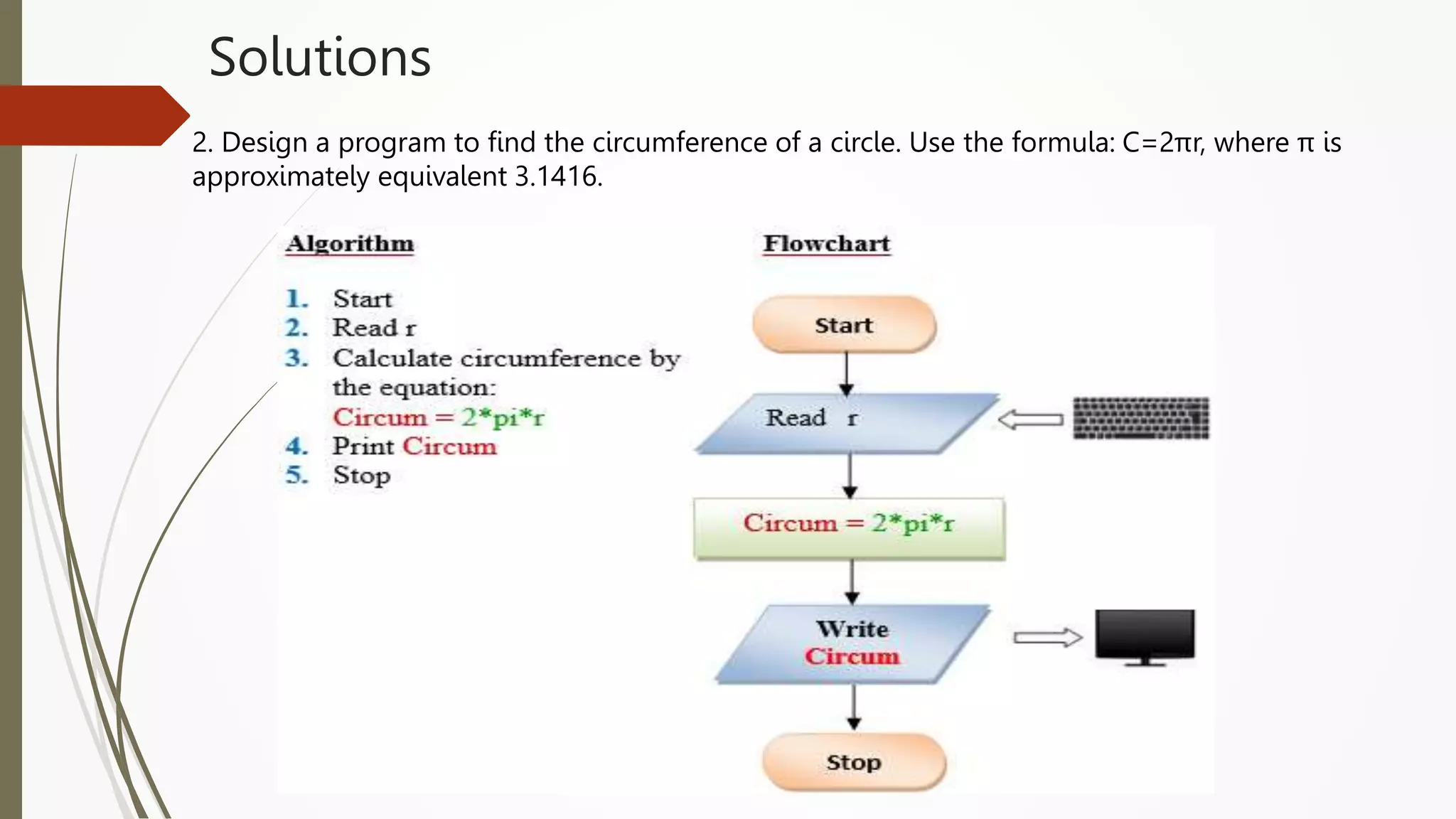 Solutions

2. Design a program to find the circumference of a circle. Use the formula: C=2πr, where π is approximately equivalent 3.1416.

Algorithm

1. Start
2. Read r
3. Calculate circumference by the equation:
Circum = 2*pi*r
4. Print Circum
5. Stop

Flowchart

Start

Read r

Circum = 2*pi*r

Write Circum

Stop